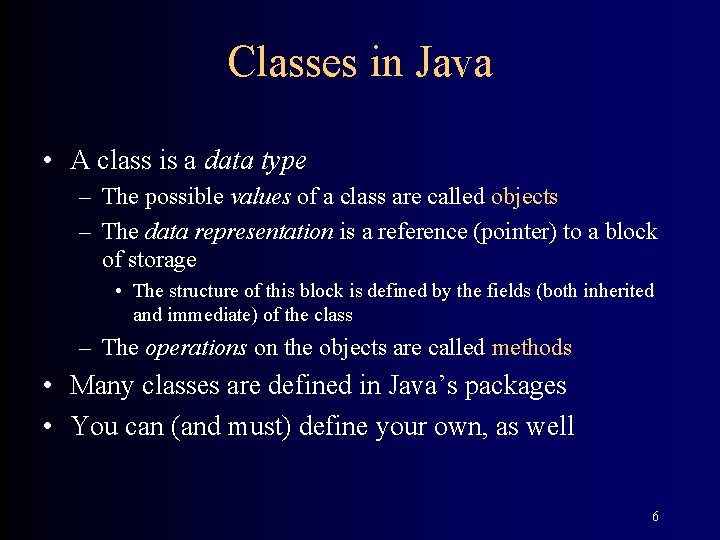 Classes in Java

• A class is a data type
– The possible values of a class are called objects
– The data representation is a reference (pointer) to a block of storage
• The structure of this block is defined by the fields (both inherited and immediate) of the class
– The operations on the objects are called methods
• Many classes are defined in Java's packages
• You can (and must) define your own, as well

6